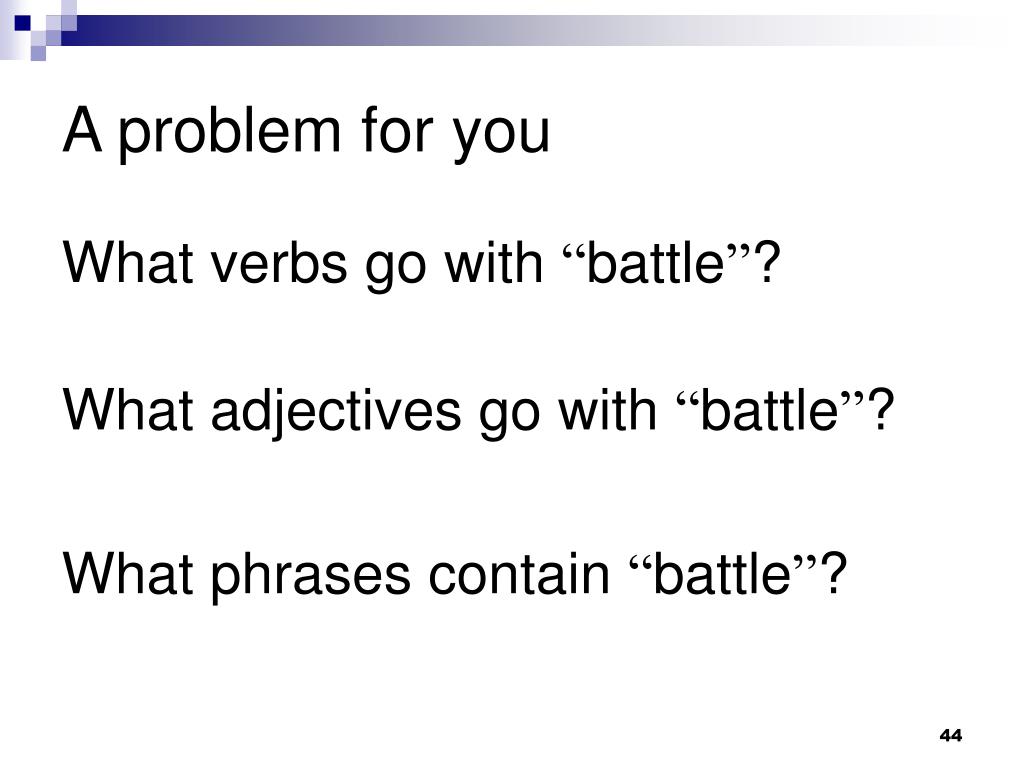 A problem for you

What verbs go with “battle”?

What adjectives go with “battle”?

What phrases contain “battle”?

44